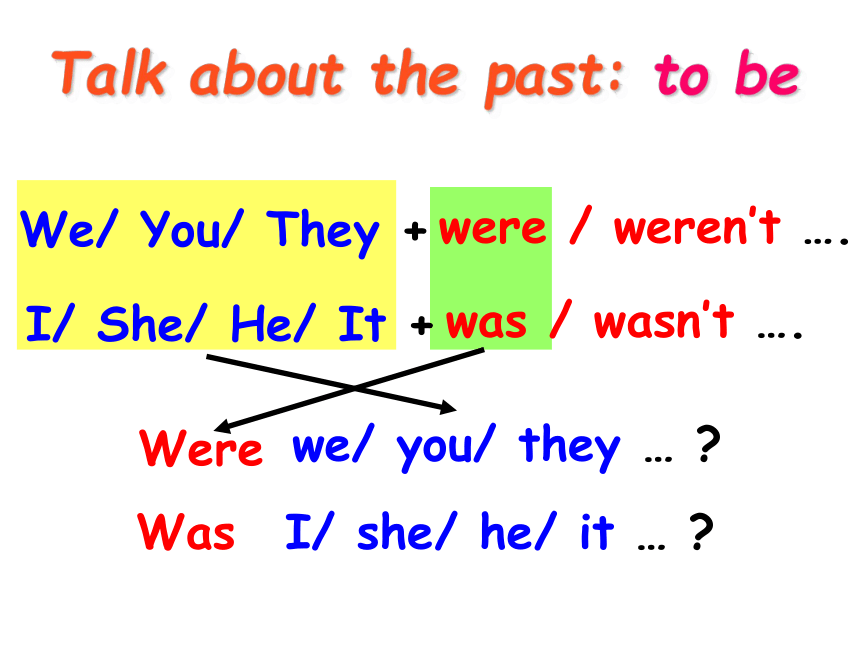 Talk about the past: to be

We/ You/ They + were / weren't ….

I/ She/ He/ It + was / wasn't ….

Were we/ you/ they … ?

Was I/ she/ he/ it … ?